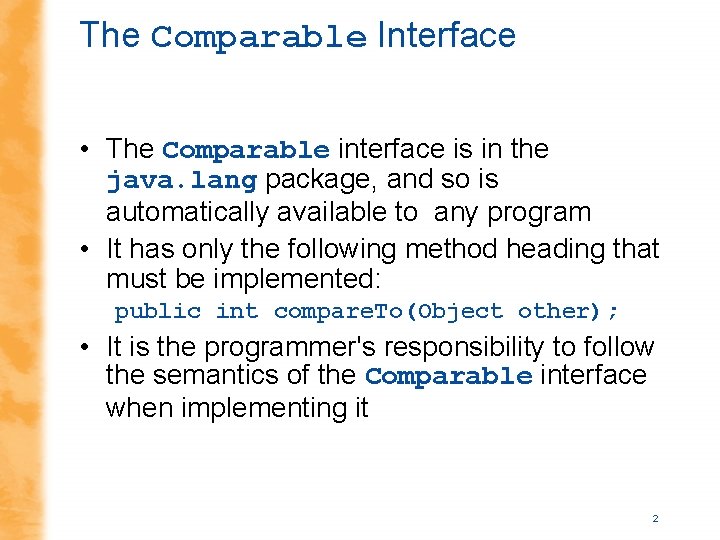 The Comparable Interface

• The Comparable interface is in the java.lang package, and so is automatically available to any program

• It has only the following method heading that must be implemented:

public int compareTo(Object other);

• It is the programmer's responsibility to follow the semantics of the Comparable interface when implementing it

2